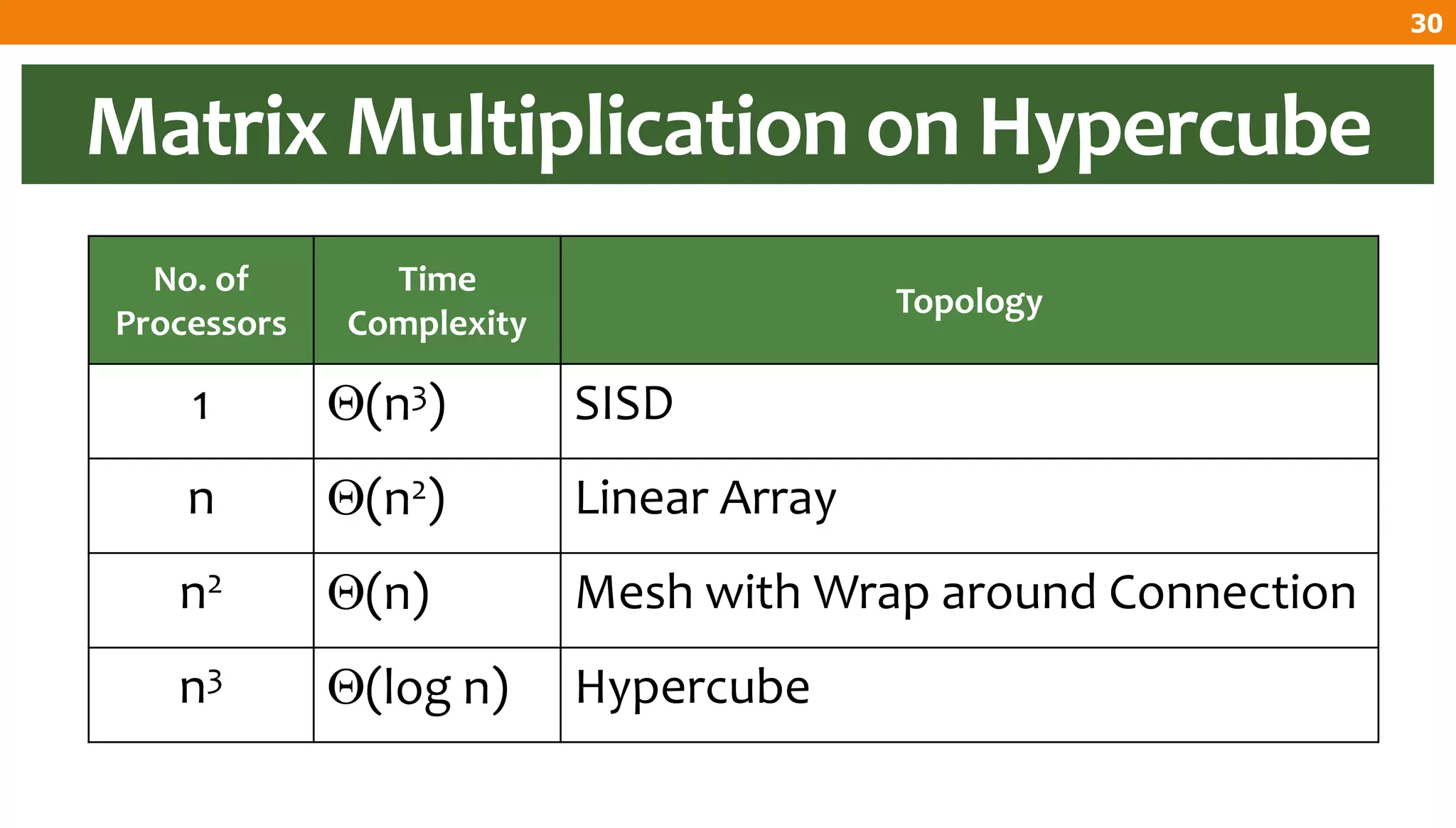 30

Matrix Multiplication on Hypercube

| No. of Processors | Time Complexity | Topology |
|---|---|---|
| 1 | $\Theta(n^3)$ | SISD |
| n | $\Theta(n^2)$ | Linear Array |
| $n^2$ | $\Theta(n)$ | Mesh with Wrap around Connection |
| $n^3$ | $\Theta(\log n)$ | Hypercube |